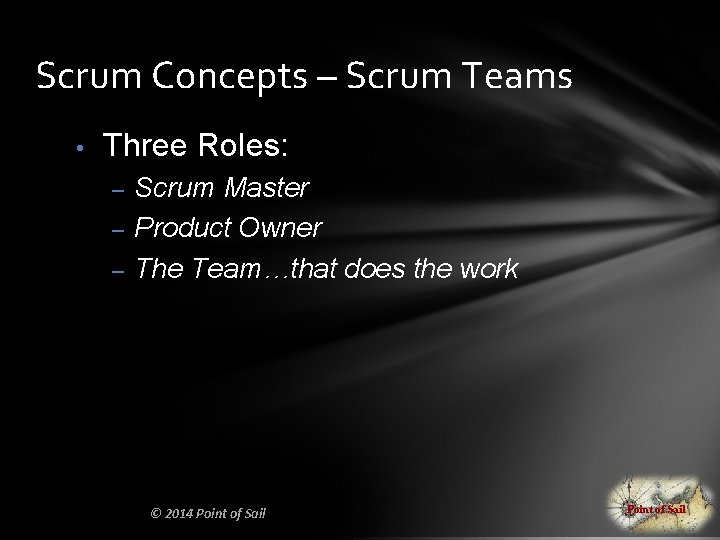 Scrum Concepts – Scrum Teams

• Three Roles:
  – Scrum Master
  – Product Owner
  – The Team…that does the work

© 2014 Point of Sail

Point of Sail